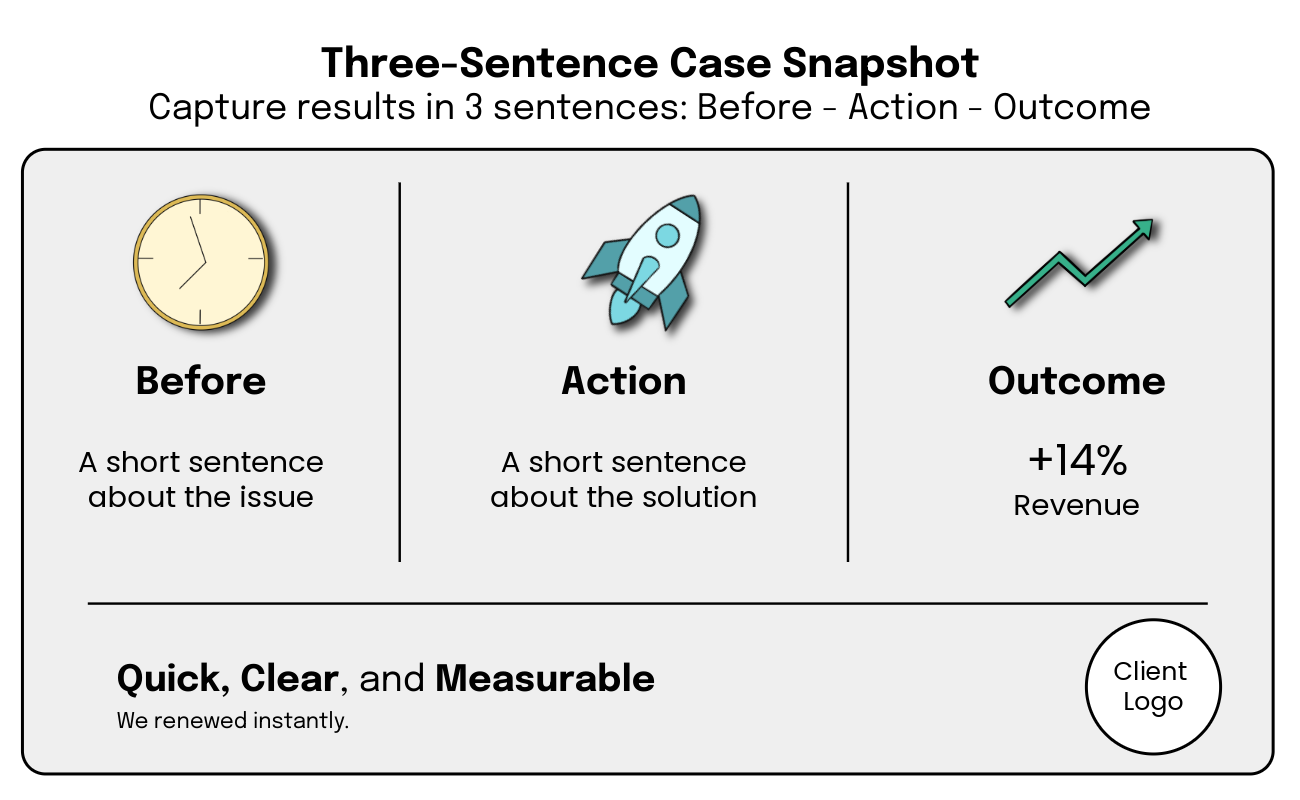 Three-Sentence Case Snapshot
Capture results in 3 sentences: Before - Action - Outcome

Before

A short sentence about the issue

Action

A short sentence about the solution

Outcome

+14%
Revenue

Quick, Clear, and Measurable
We renewed instantly.

Client Logo